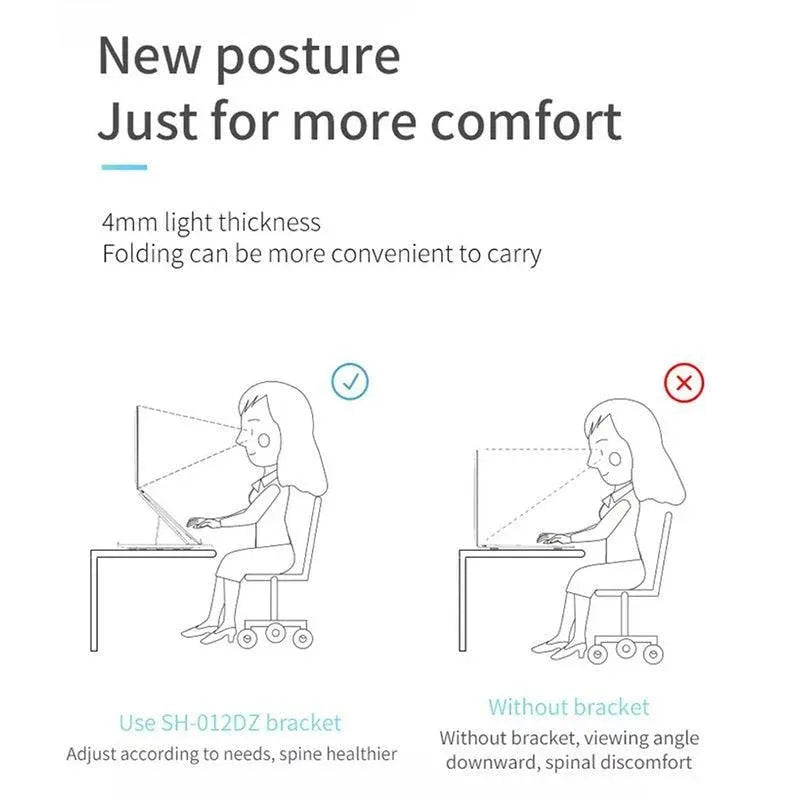 New posture
Just for more comfort

4mm light thickness
Folding can be more convenient to carry

Use SH-012DZ bracket
Adjust according to needs, spine healthier

Without bracket
Without bracket, viewing angle downward, spinal discomfort